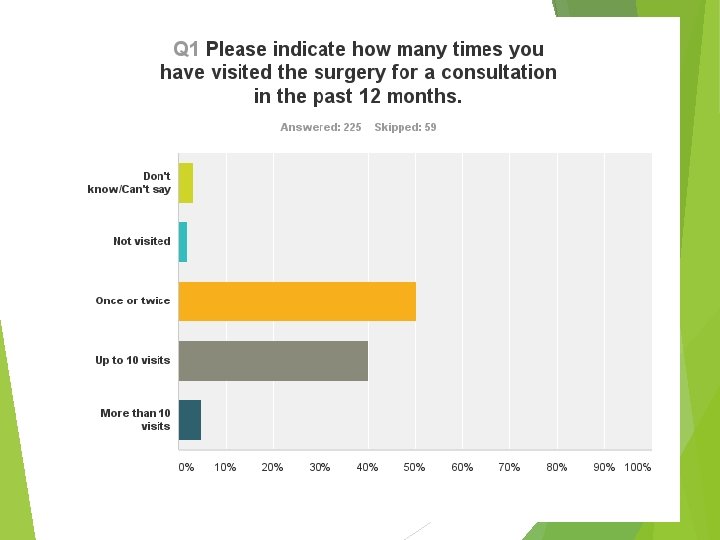 Q1 Please indicate how many times you have visited the surgery for a consultation in the past 12 months.

Answered: 225 Skipped: 59

Don't know/Can't say

Not visited

Once or twice

Up to 10 visits

More than 10 visits

0% 10% 20% 30% 40% 50% 60% 70% 80% 90% 100%